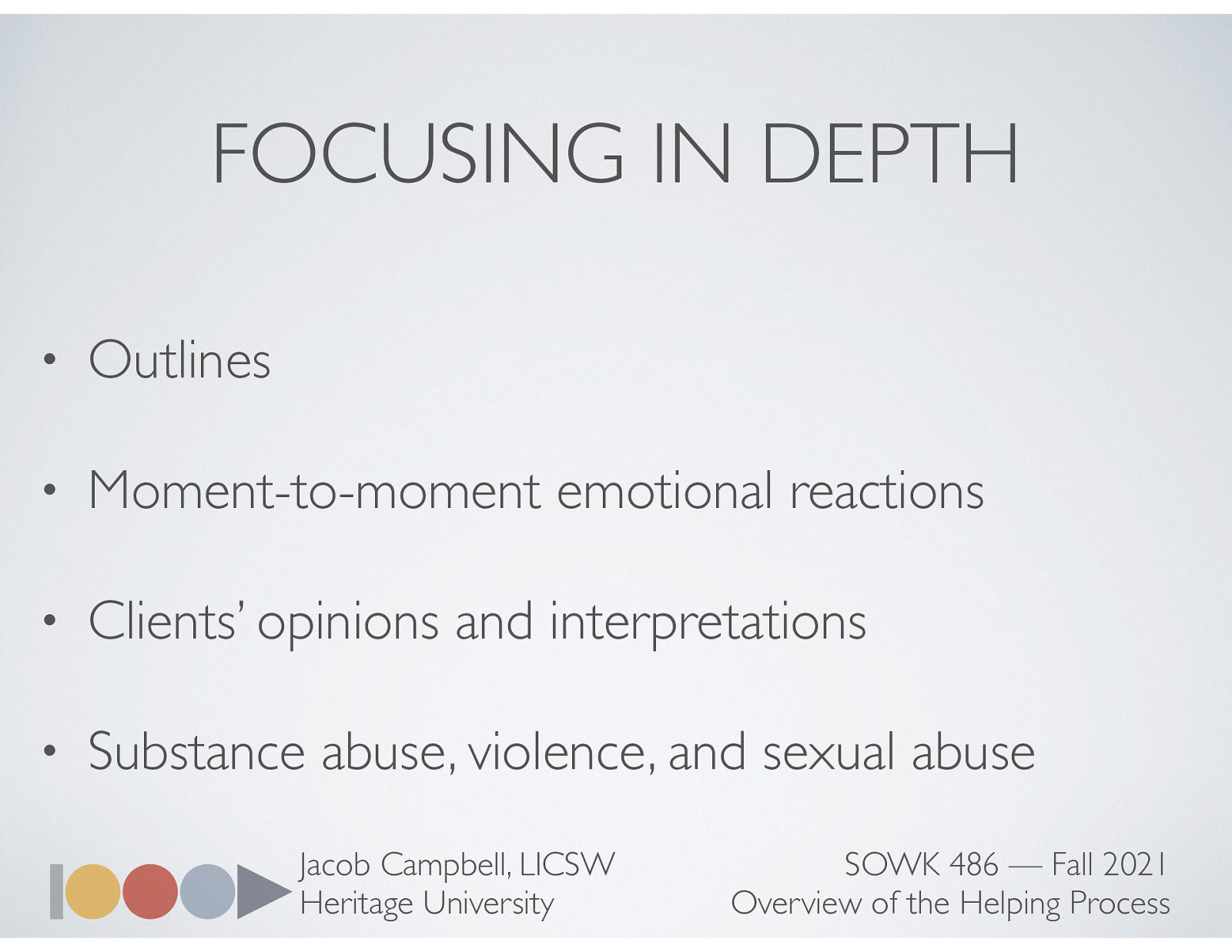 FOCUSING IN DEPTH

• Outlines

• Moment-to-moment emotional reactions

• Clients' opinions and interpretations

• Substance abuse, violence, and sexual abuse

Jacob Campbell, LICSW
Heritage University

SOWK 486 — Fall 2021
Overview of the Helping Process